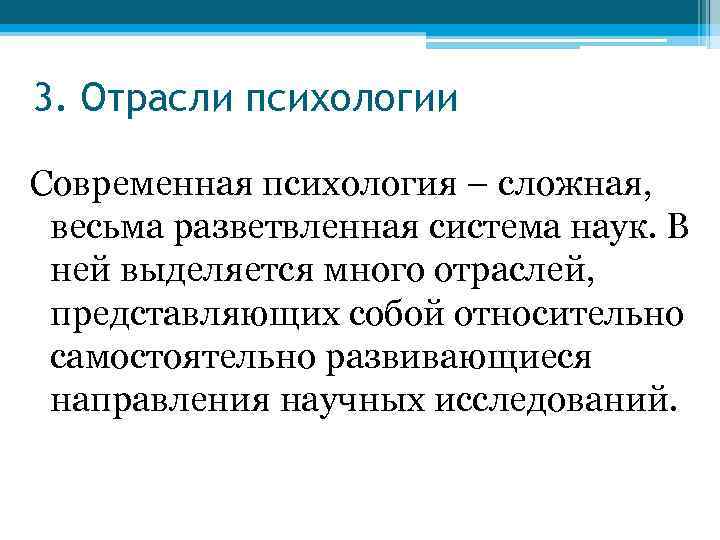 3. Отрасли психологии

Современная психология – сложная, весьма разветвленная система наук. В ней выделяется много отраслей, представляющих собой относительно самостоятельно развивающиеся направления научных исследований.